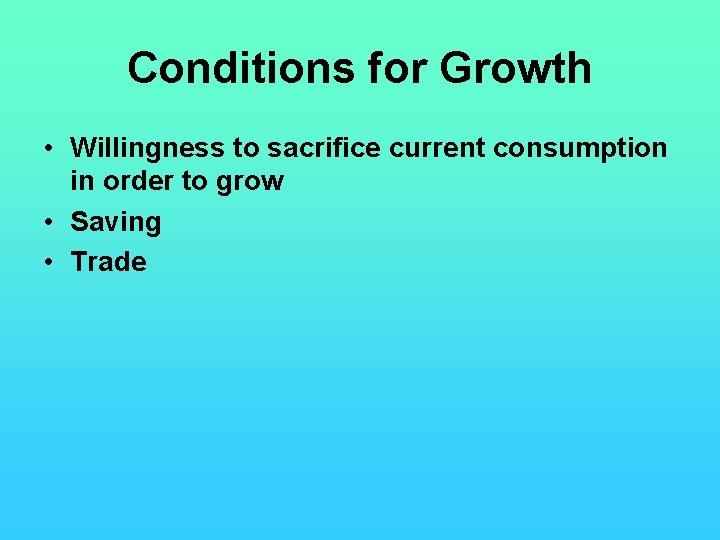 Conditions for Growth

• Willingness to sacrifice current consumption in order to grow
• Saving
• Trade